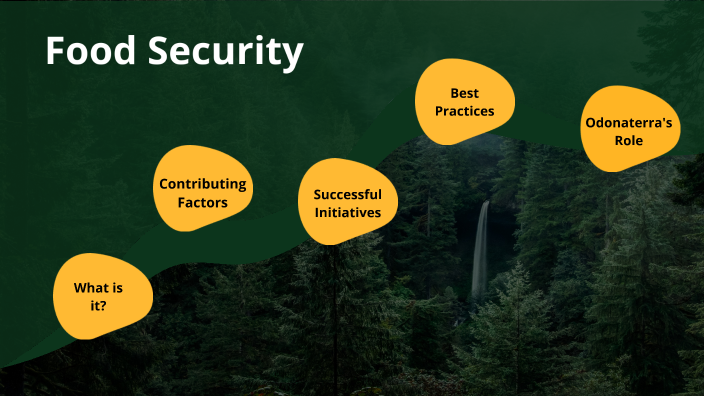 Food Security

What is it?

Contributing Factors

Successful Initiatives

Best Practices

Odonaterra's Role